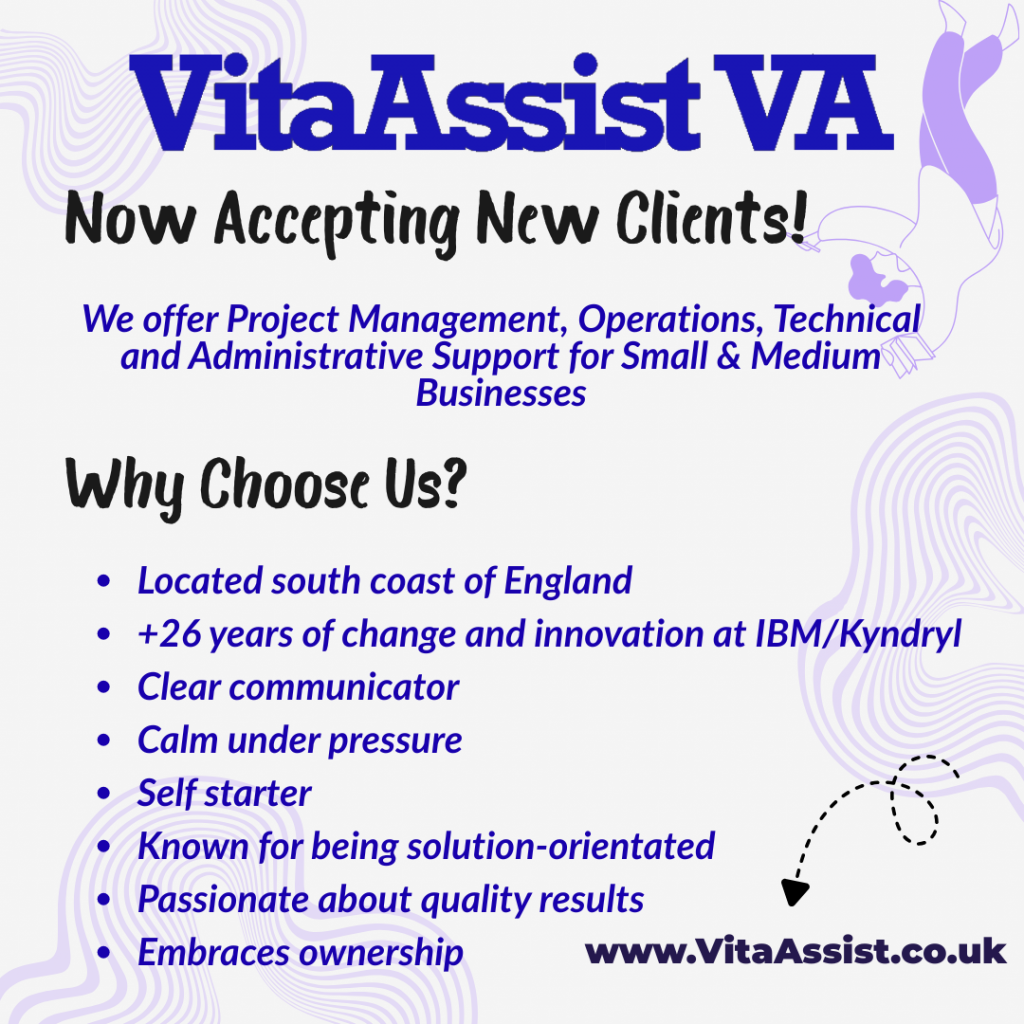 VitaAssist VA

Now Accepting New Clients!

We offer Project Management, Operations, Technical and Administrative Support for Small & Medium Businesses

Why Choose Us?

- Located south coast of England
- +26 years of change and innovation at IBM/Kyndryl
- Clear communicator
- Calm under pressure
- Self starter
- Known for being solution-orientated
- Passionate about quality results
- Embraces ownership

www.VitaAssist.co.uk